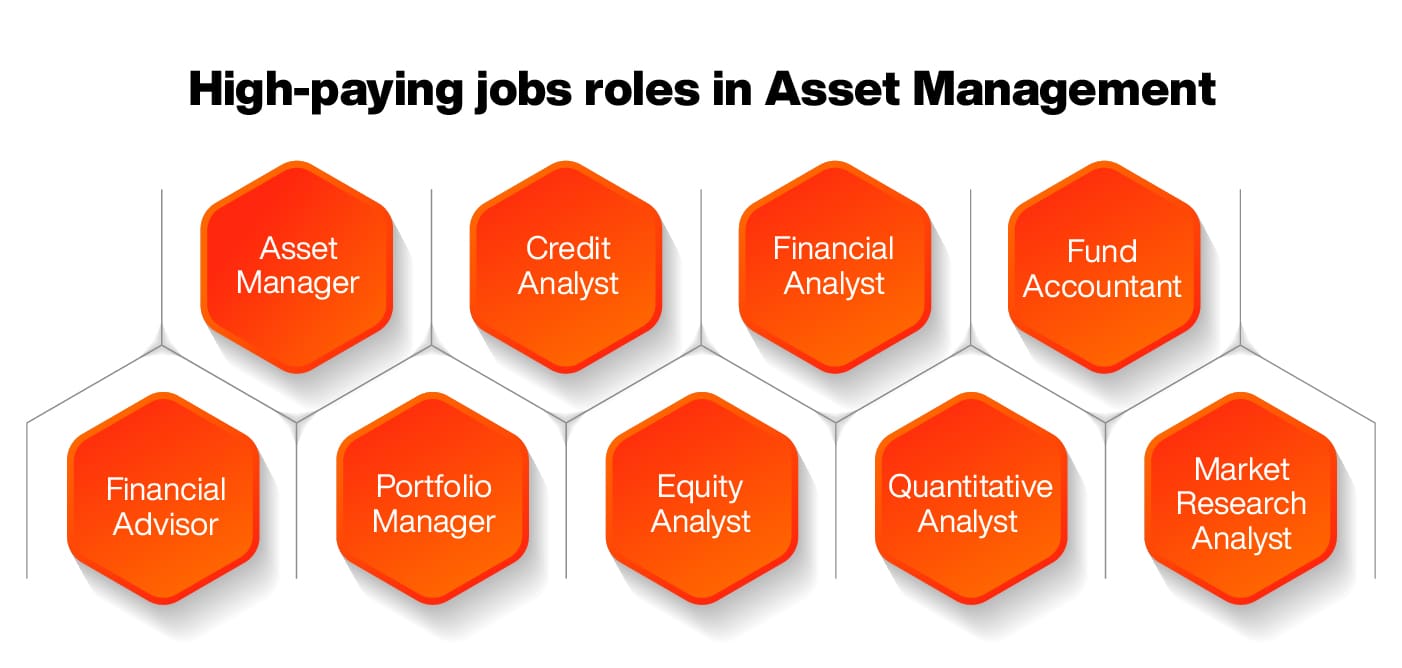 High-paying jobs roles in Asset Management

Asset Manager

Credit Analyst

Financial Analyst

Fund Accountant

Financial Advisor

Portfolio Manager

Equity Analyst

Quantitative Analyst

Market Research Analyst